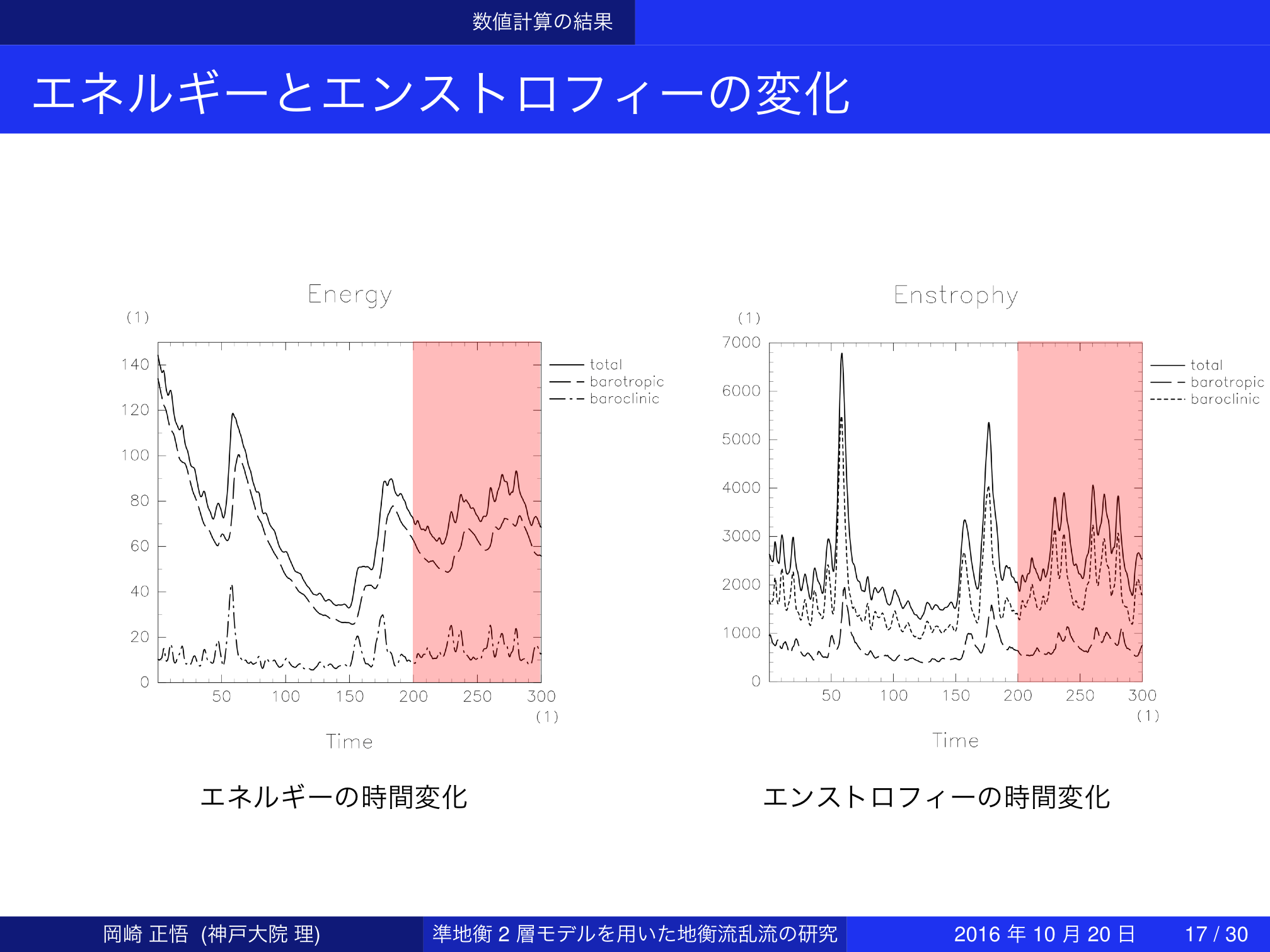 数値計算の結果

エネルギーとエンストロフィーの変化

Energy

(1)

140
120
100
80
60
40
20
0

50 100 150 200 250 300
(1)

Time

total
barotropic
baroclinic

エネルギーの時間変化

Enstrophy

(1)

7000
6000
5000
4000
3000
2000
1000
0

50 100 150 200 250 300
(1)

Time

total
barotropic
baroclinic

エンストロフィーの時間変化

岡崎 正悟 (神戸大院 理)

準地衡 2 層モデルを用いた地衡流乱流の研究

2016 年 10 月 20 日

17 / 30